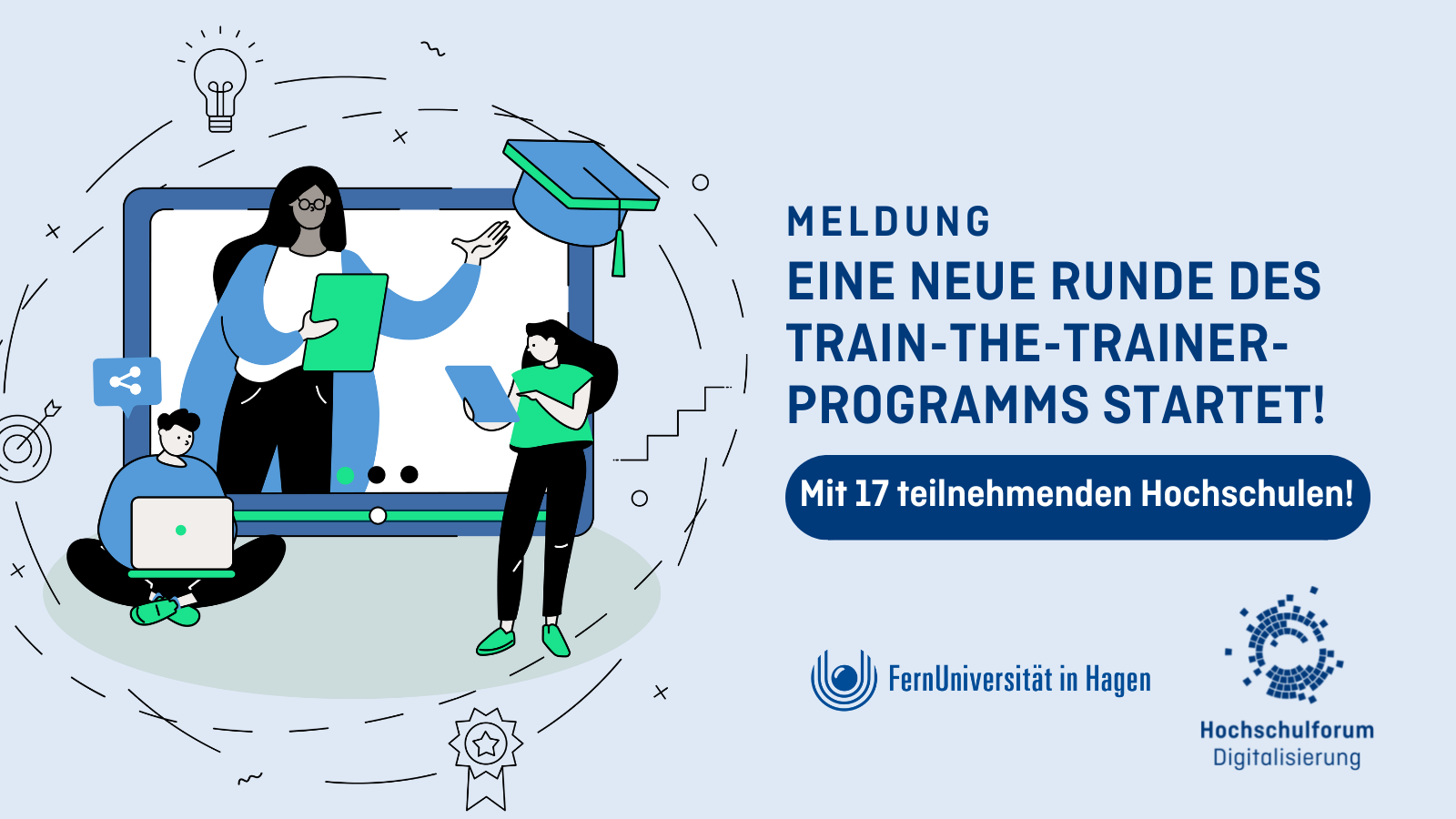 MELDUNG

EINE NEUE RUNDE DES TRAIN-THE-TRAINER-PROGRAMMS STARTET!

Mit 17 teilnehmenden Hochschulen!

FernUniversität in Hagen

Hochschulforum Digitalisierung